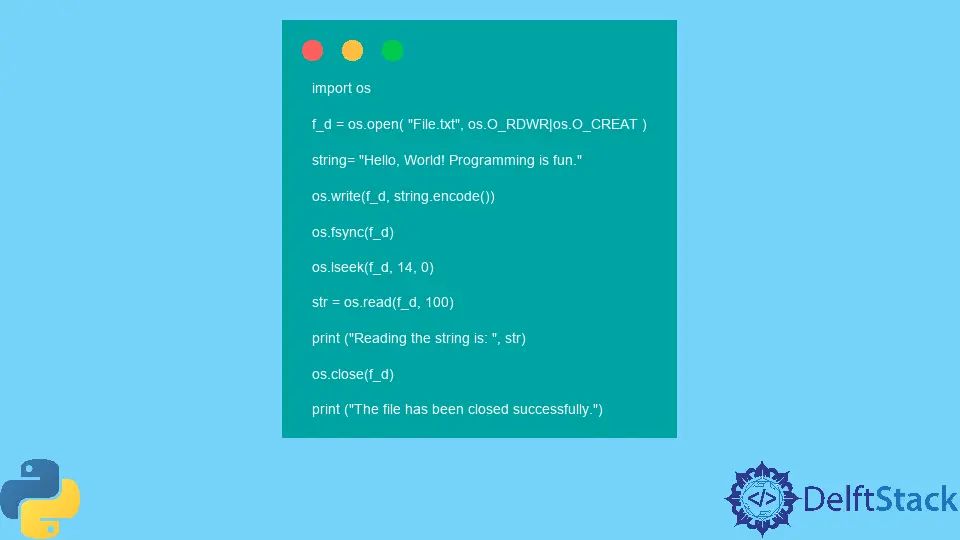 import os

f_d = os.open( "File.txt", os.O_RDWR|os.O_CREAT )

string= "Hello, World! Programming is fun."

os.write(f_d, string.encode())

os.fsync(f_d)

os.lseek(f_d, 14, 0)

str = os.read(f_d, 100)

print ("Reading the string is: ", str)

os.close(f_d)

print ("The file has been closed successfully.")

</>

DelftStack